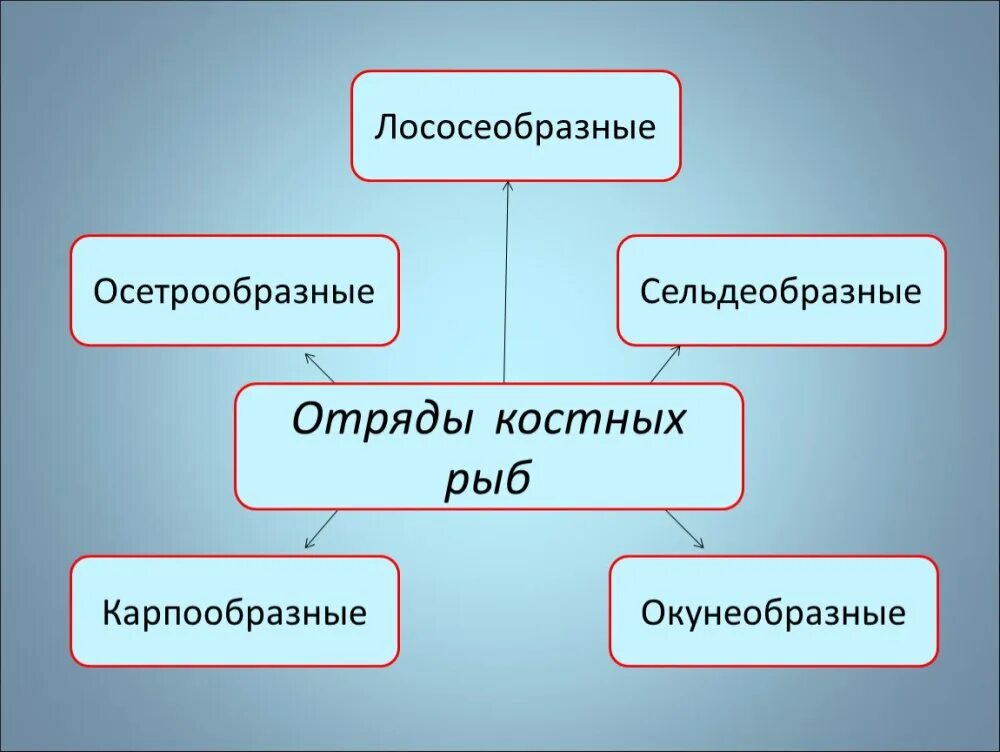 Лососеобразные

Осетрообразные

Сельдеобразные

Отряды костных рыб

Карпообразные

Окунеобразные